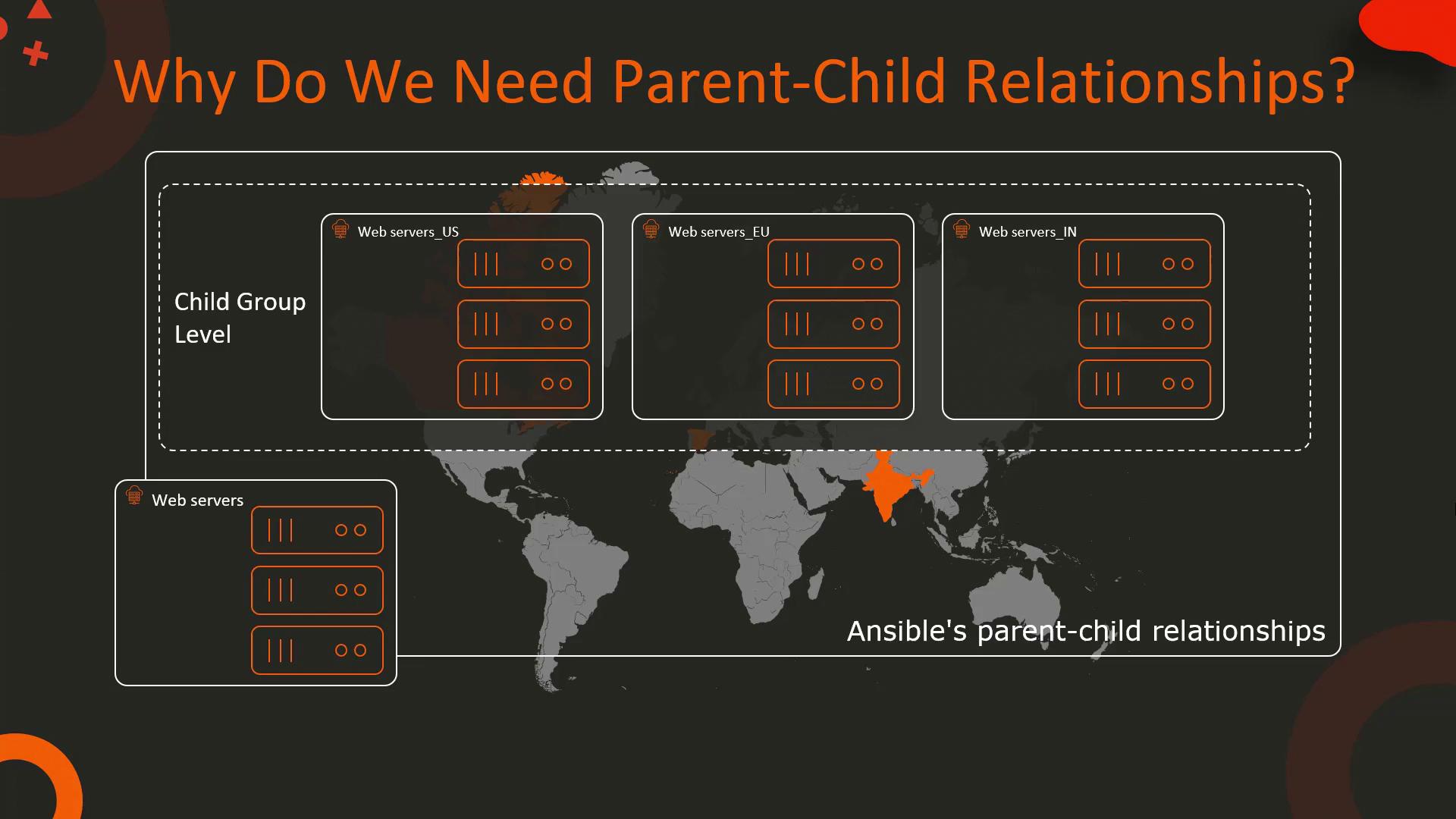 Why Do We Need Parent-Child Relationships?

Child Group Level

Web servers_US

Web servers_EU

Web servers_IN

Web servers

Ansible's parent-child relationships